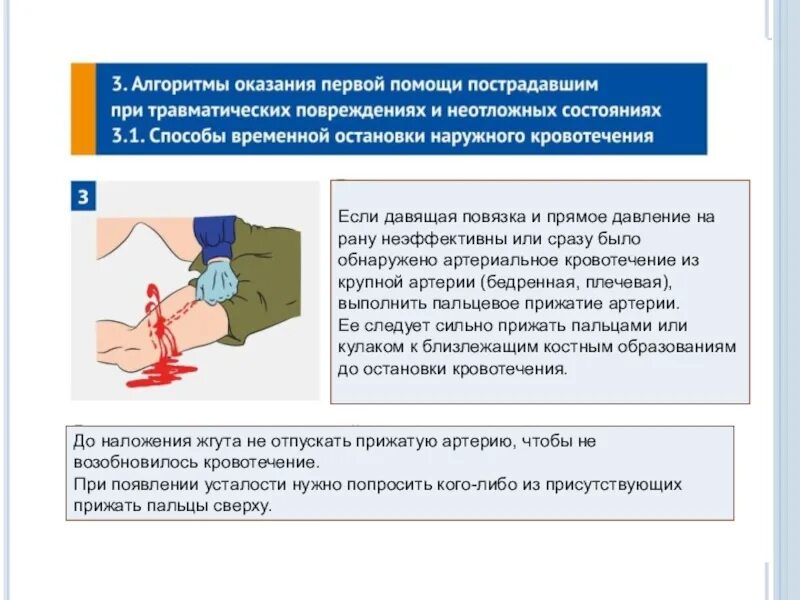 3. Алгоритмы оказания первой помощи пострадавшим при травматических повреждениях и неотложных состояниях
3.1. Способы временной остановки наружного кровотечения

3

Если давящая повязка и прямое давление на рану неэффективны или сразу было обнаружено артериальное кровотечение из крупной артерии (бедренная, плечевая), выполнить пальцевое прижатие артерии.
Ее следует сильно прижать пальцами или кулаком к близлежащим костным образованиям до остановки кровотечения.

До наложения жгута не отпускать прижатую артерию, чтобы не возобновилось кровотечение.
При появлении усталости нужно попросить кого-либо из присутствующих прижать пальцы сверху.